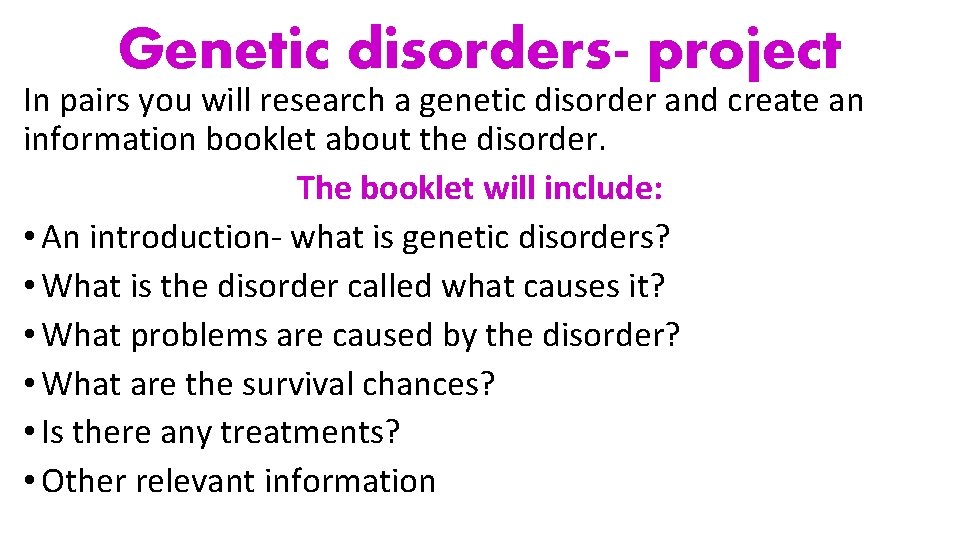 Genetic disorders- project

In pairs you will research a genetic disorder and create an information booklet about the disorder.

The booklet will include:

• An introduction- what is genetic disorders?
• What is the disorder called what causes it?
• What problems are caused by the disorder?
• What are the survival chances?
• Is there any treatments?
• Other relevant information